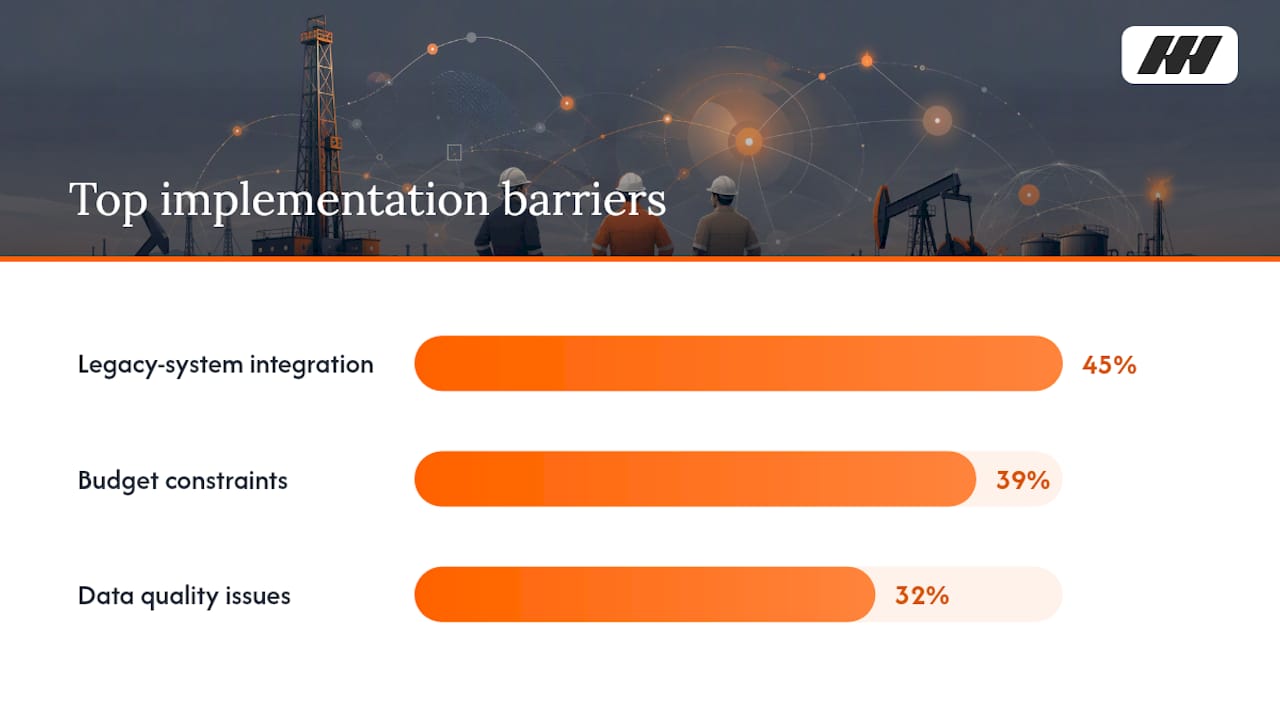 Top implementation barriers

Legacy-system integration 45%

Budget constraints 39%

Data quality issues 32%